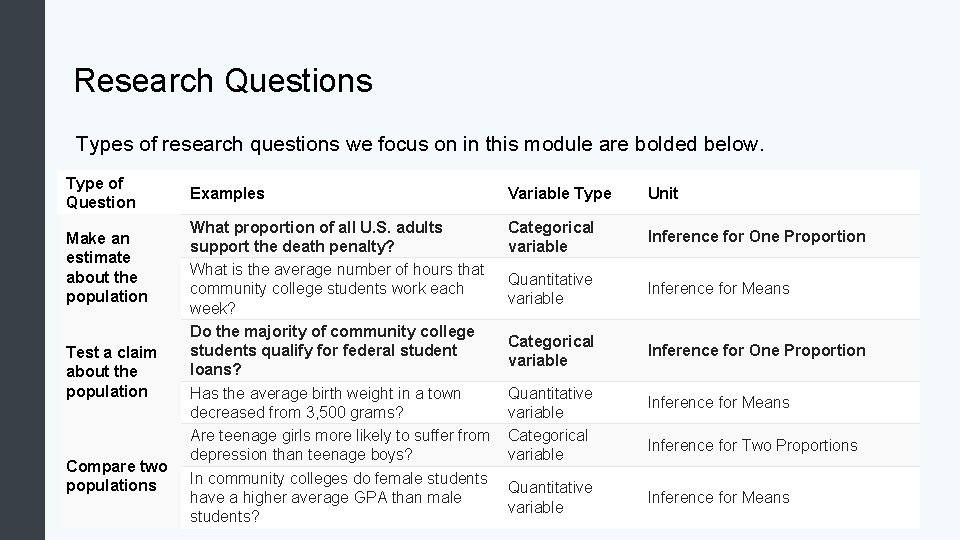 Research Questions

Types of research questions we focus on in this module are bolded below.

| Type of Question | Examples | Variable Type | Unit |
|---|---|---|---|
| Make an estimate about the population | What proportion of all U.S. adults support the death penalty? | Categorical variable | Inference for One Proportion |
| | What is the average number of hours that community college students work each week? | Quantitative variable | Inference for Means |
| Test a claim about the population | Do the majority of community college students qualify for federal student loans? | Categorical variable | Inference for One Proportion |
| | Has the average birth weight in a town decreased from 3,500 grams? | Quantitative variable | Inference for Means |
| Compare two populations | Are teenage girls more likely to suffer from depression than teenage boys? | Categorical variable | Inference for Two Proportions |
| | In community colleges do female students have a higher average GPA than male students? | Quantitative variable | Inference for Means |